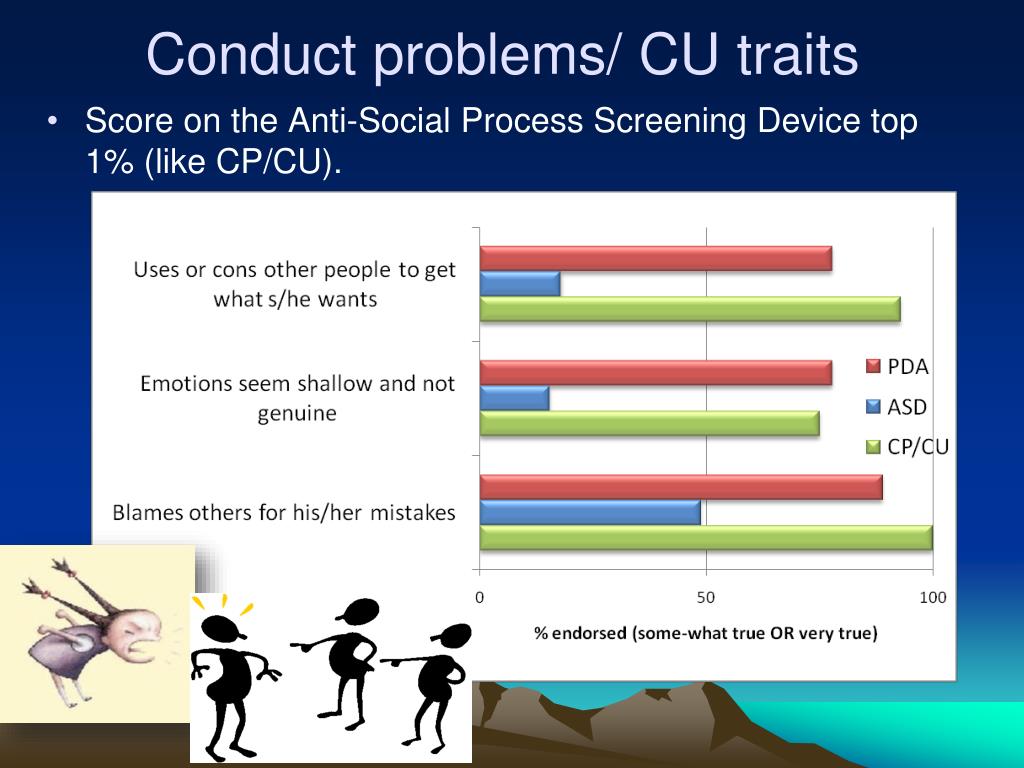 Conduct problems/ CU traits

• Score on the Anti-Social Process Screening Device top 1% (like CP/CU).

Uses or cons other people to get what s/he wants

Emotions seem shallow and not genuine

Blames others for his/her mistakes

PDA
ASD
CP/CU

0
50
100

% endorsed (some-what true OR very true)